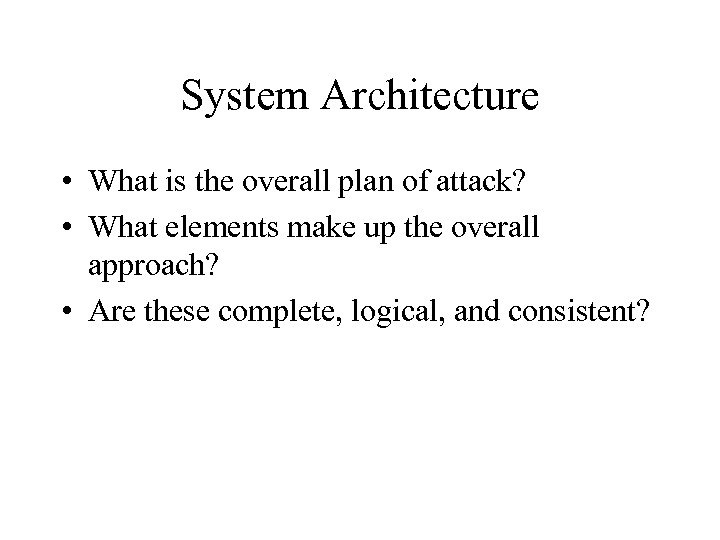 System Architecture

• What is the overall plan of attack?
• What elements make up the overall approach?
• Are these complete, logical, and consistent?